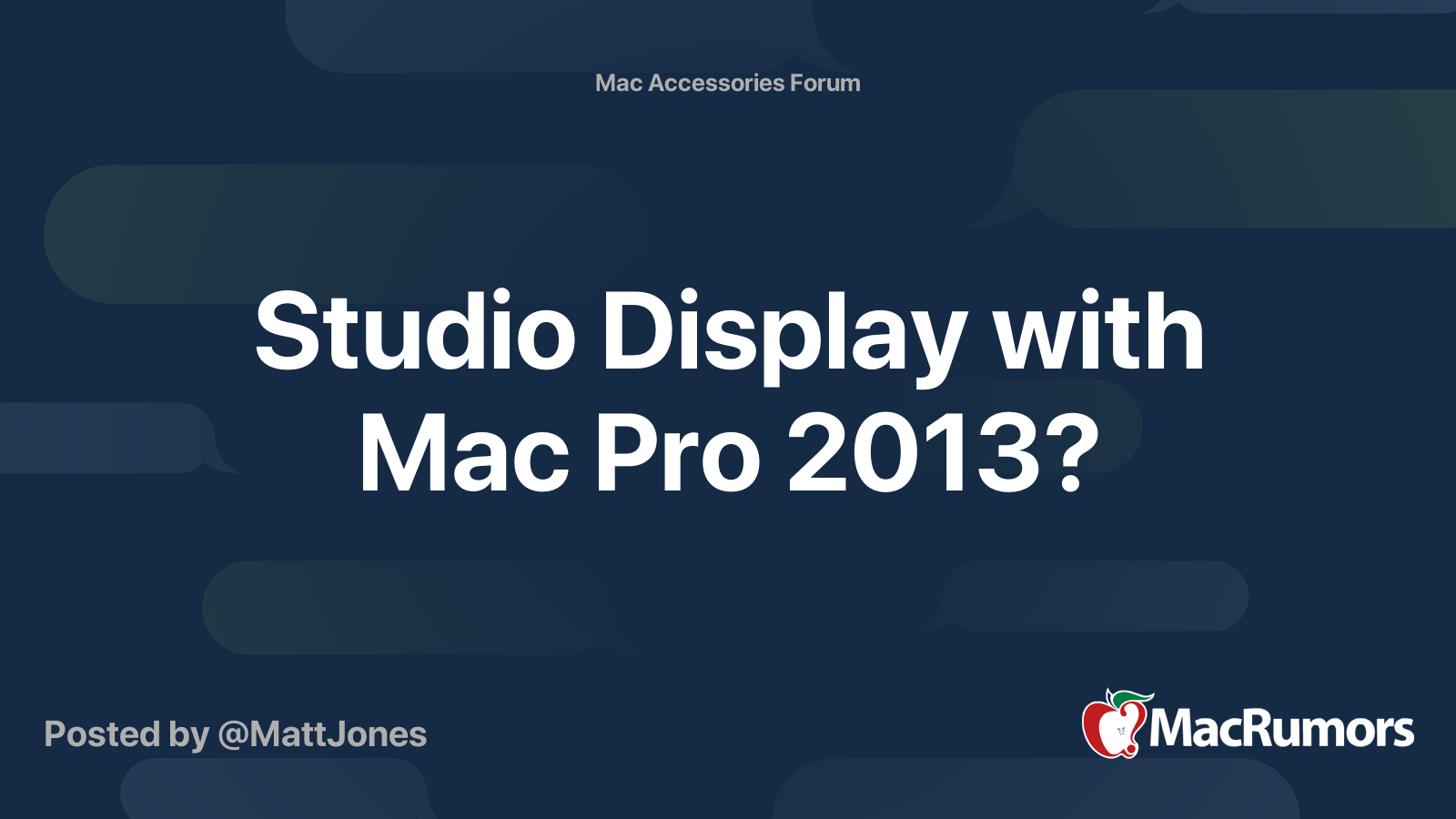 Mac Accessories Forum

Studio Display with Mac Pro 2013?

Posted by @MattJones

MacRumors